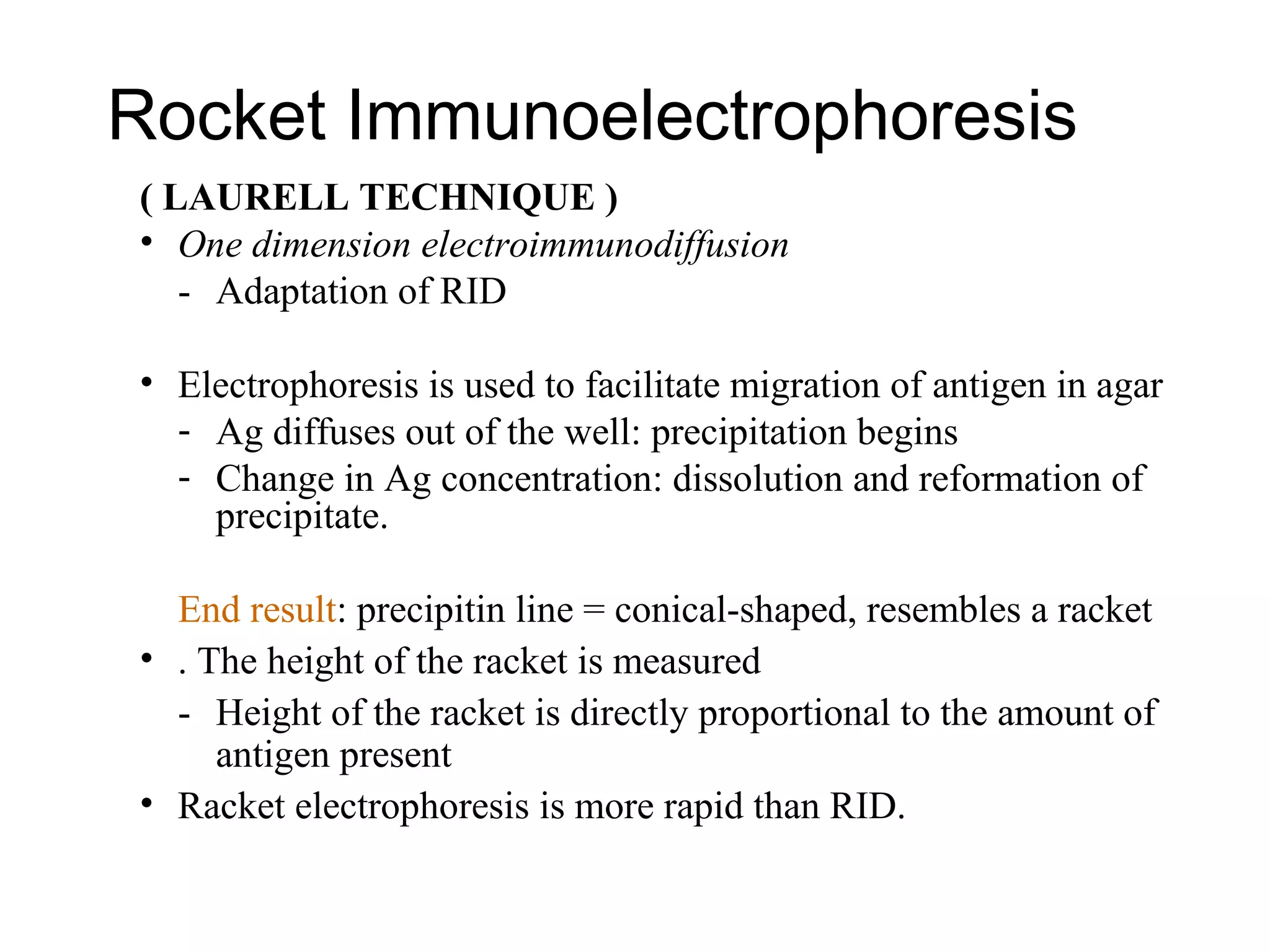 Rocket Immunoelectrophoresis

( LAURELL TECHNIQUE )

• One dimension electroimmunodiffusion
- Adaptation of RID

• Electrophoresis is used to facilitate migration of antigen in agar
- Ag diffuses out of the well: precipitation begins
- Change in Ag concentration: dissolution and reformation of precipitate.

End result: precipitin line = conical-shaped, resembles a racket

• . The height of the racket is measured
- Height of the racket is directly proportional to the amount of antigen present

• Racket electrophoresis is more rapid than RID.